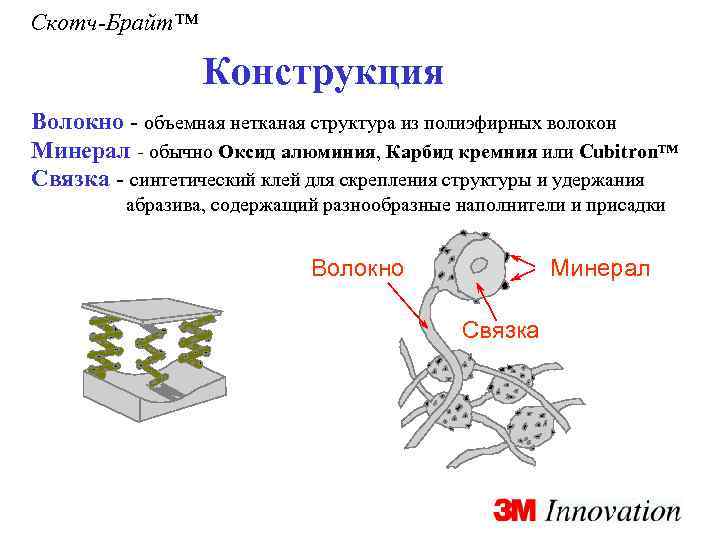 Скотч-Брайт™

Конструкция

Волокно - объемная нетканая структура из полиэфирных волокон
Минерал - обычно Оксид алюминия, Карбид кремния или Cubitron™
Связка - синтетический клей для скрепления структуры и удержания абразива, содержащий разнообразные наполнители и присадки

Волокно

Минерал

Связка

3M Innovation